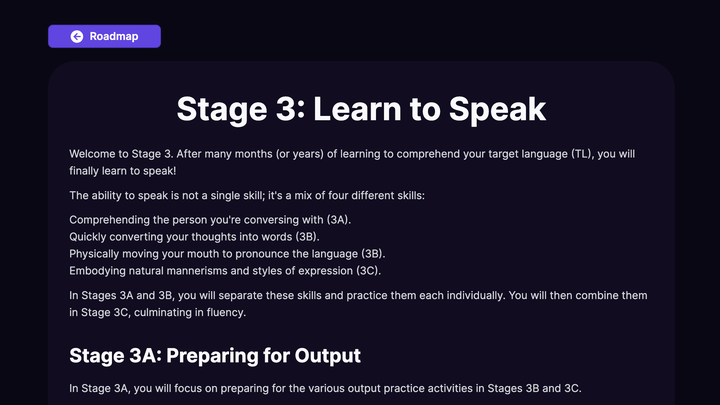 Roadmap

Stage 3: Learn to Speak

Welcome to Stage 3. After many months (or years) of learning to comprehend your target language (TL), you will finally learn to speak!

The ability to speak is not a single skill; it's a mix of four different skills:

Comprehending the person you're conversing with (3A).
Quickly converting your thoughts into words (3B).
Physically moving your mouth to pronounce the language (3B).
Embodying natural mannerisms and styles of expression (3C).

In Stages 3A and 3B, you will separate these skills and practice them each individually. You will then combine them in Stage 3C, culminating in fluency.

Stage 3A: Preparing for Output

In Stage 3A, you will focus on preparing for the various output practice activities in Stages 3B and 3C.